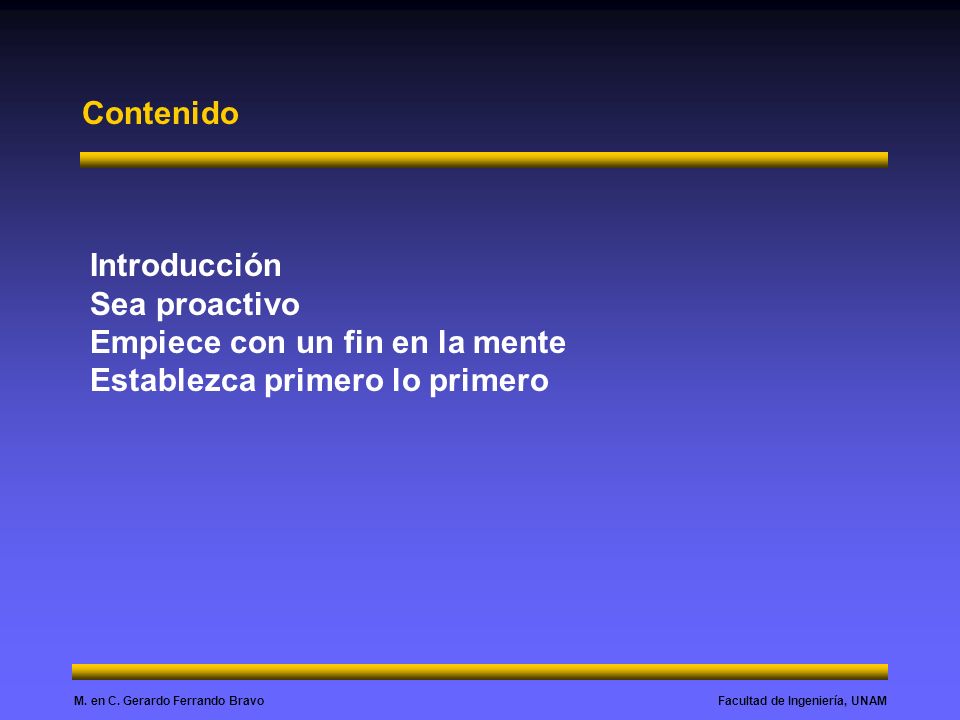 Contenido

Introducción
Sea proactivo
Empiece con un fin en la mente
Establezca primero lo primero

M. en C. Gerardo Ferrando Bravo

Facultad de Ingeniería, UNAM